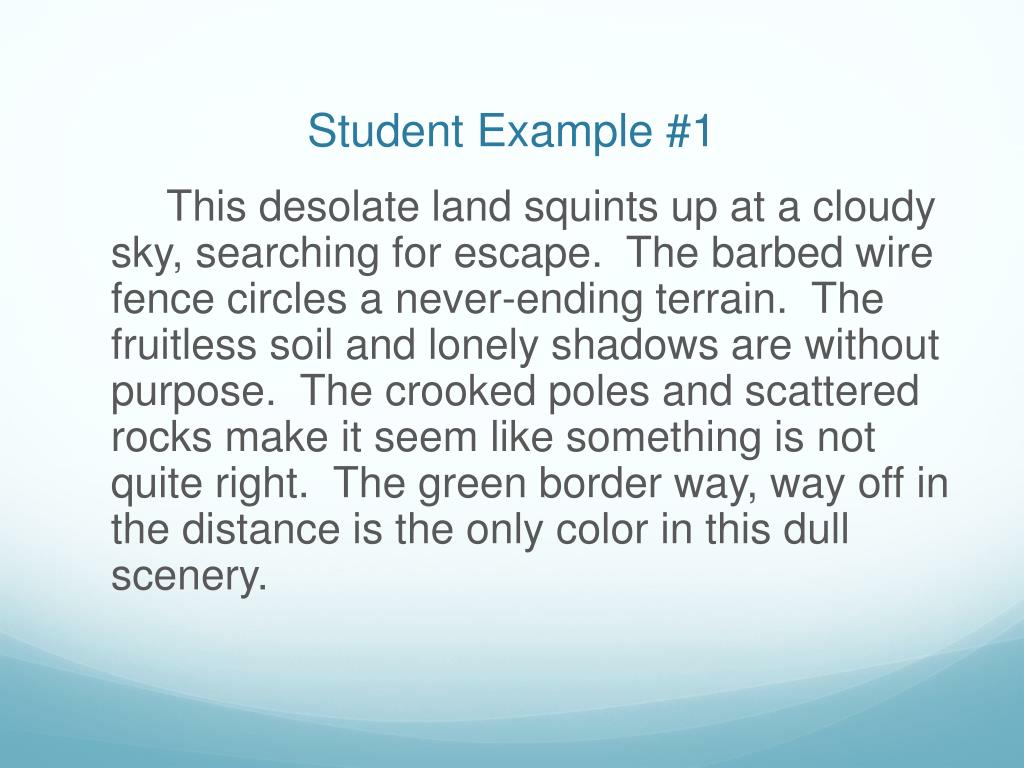 Student Example #1

This desolate land squints up at a cloudy sky, searching for escape.  The barbed wire fence circles a never-ending terrain.  The fruitless soil and lonely shadows are without purpose.  The crooked poles and scattered rocks make it seem like something is not quite right.  The green border way, way off in the distance is the only color in this dull scenery.